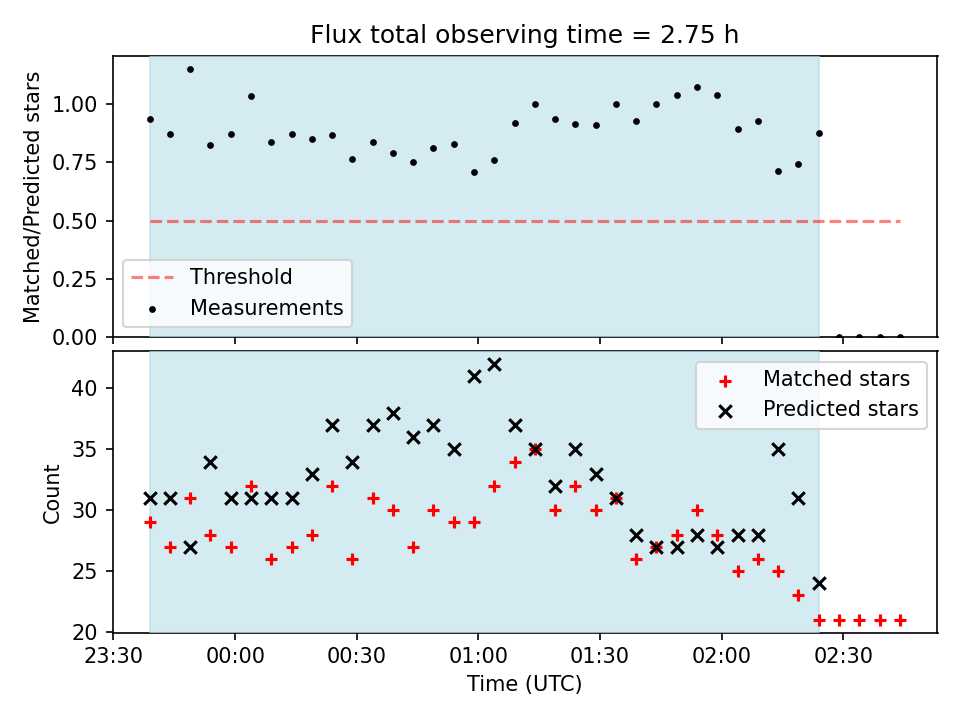 Flux total observing time = 2.75 h

Matched/Predicted stars

1.00
0.75
0.50
0.25
0.00

Threshold
Measurements

Count

40
35
30
25
20

Matched stars
Predicted stars

23:30 00:00 00:30 01:00 01:30 02:00 02:30

Time (UTC)